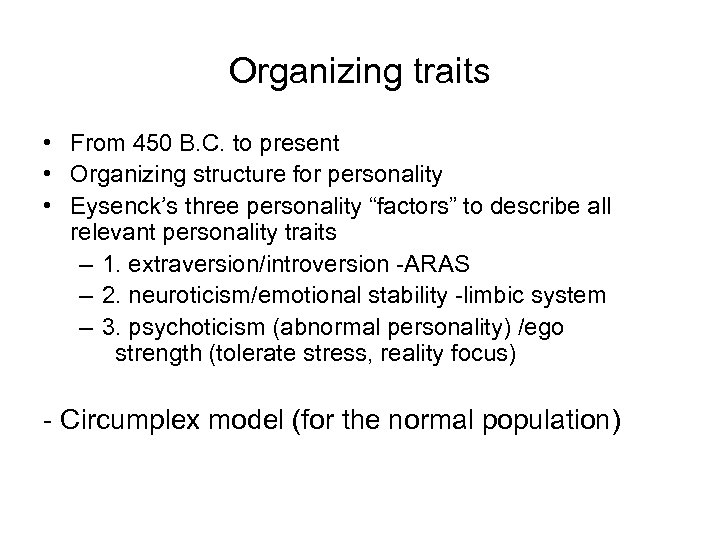 Organizing traits

• From 450 B.C. to present
• Organizing structure for personality
• Eysenck's three personality "factors" to describe all relevant personality traits
– 1. extraversion/introversion -ARAS
– 2. neuroticism/emotional stability -limbic system
– 3. psychoticism (abnormal personality) /ego strength (tolerate stress, reality focus)

- Circumplex model (for the normal population)